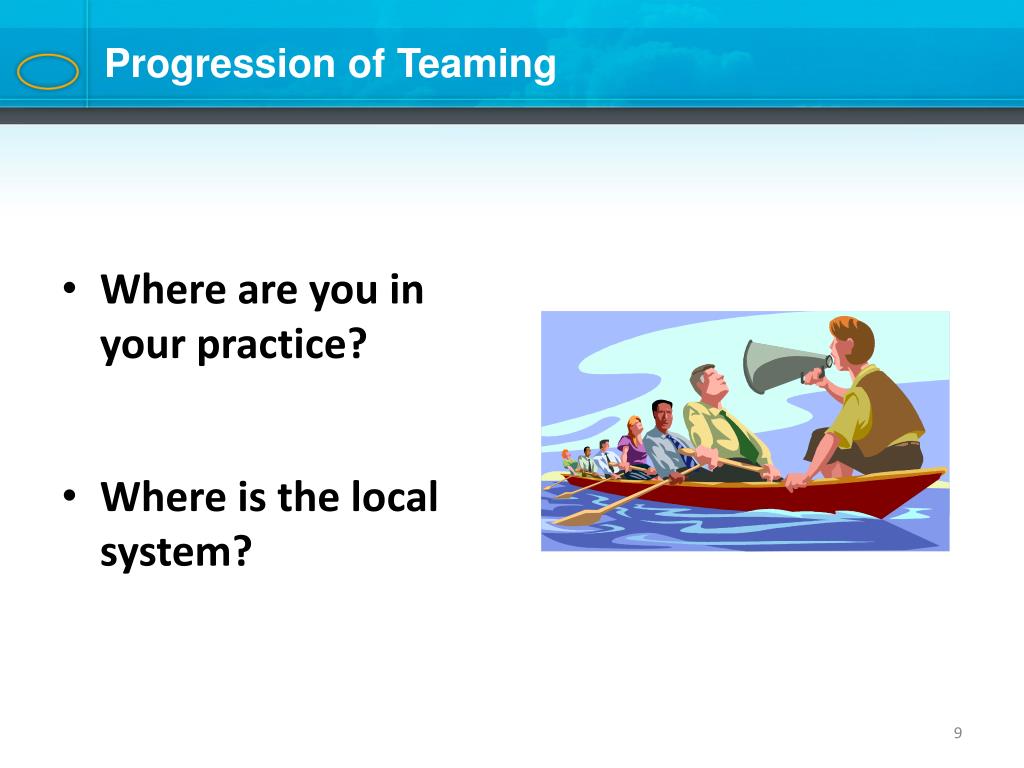 Progression of Teaming

• Where are you in your practice?

• Where is the local system?

9